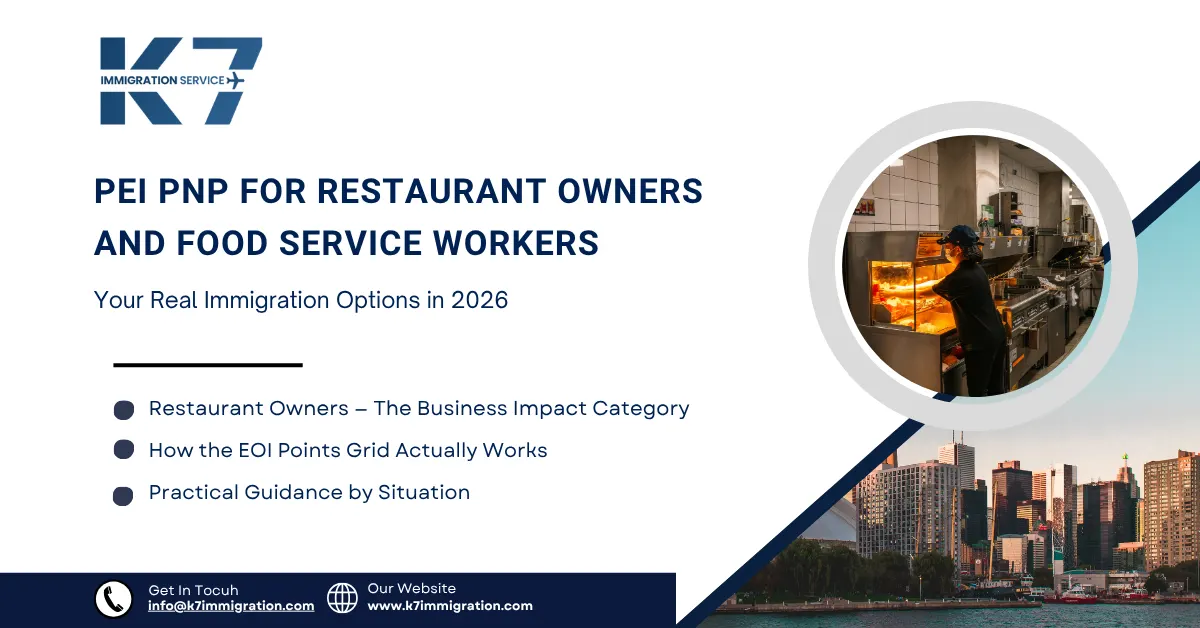 K7
IMMIGRATION SERVICE

PEI PNP FOR RESTAURANT OWNERS AND FOOD SERVICE WORKERS

Your Real Immigration Options in 2026

Restaurant Owners – The Business Impact Category
How the EOI Points Grid Actually Works
Practical Guidance by Situation

Get In Tocuh
info@k7immigration.com

Our Website
www.k7immigration.com